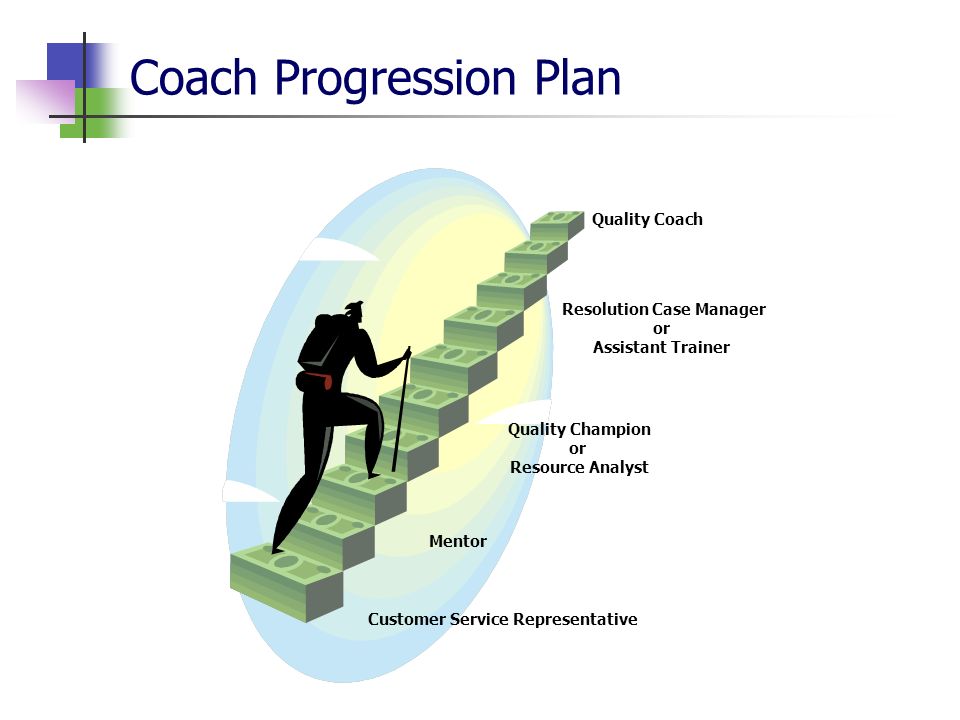 Coach Progression Plan

Quality Coach

Resolution Case Manager
or
Assistant Trainer

Quality Champion
or
Resource Analyst

Mentor

Customer Service Representative